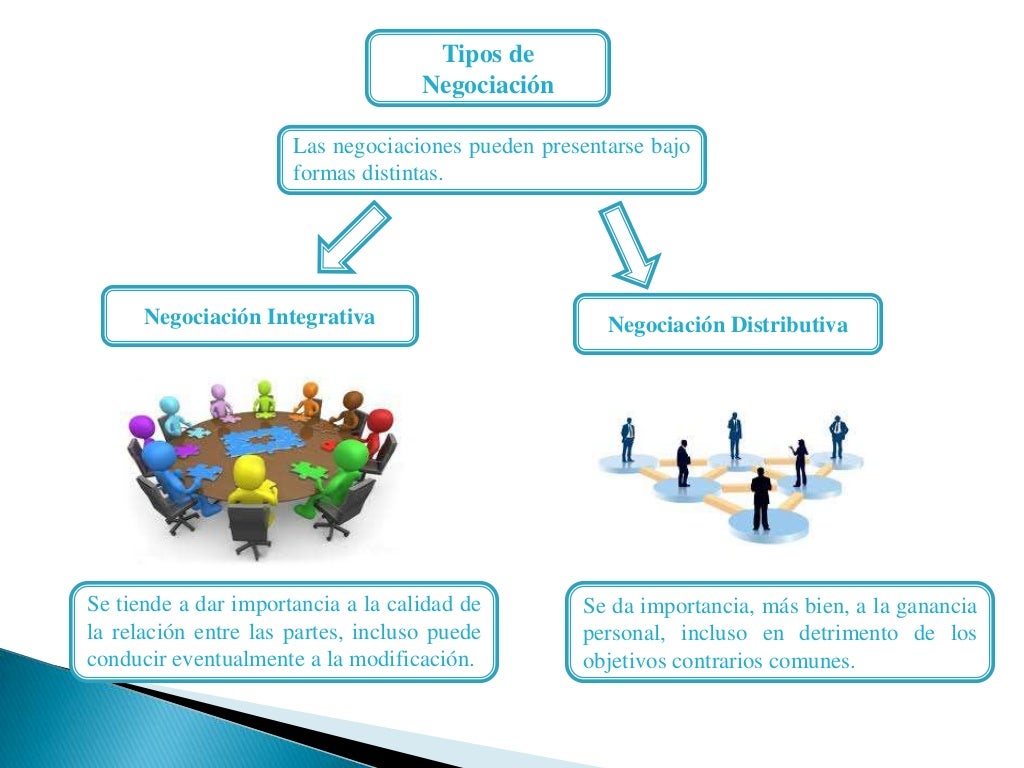 Tipos de Negociación

Las negociaciones pueden presentarse bajo formas distintas.

Negociación Integrativa

Negociación Distributiva

Se tiende a dar importancia a la calidad de la relación entre las partes, incluso puede conducir eventualmente a la modificación.

Se da importancia, más bien, a la ganancia personal, incluso en detrimento de los objetivos contrarios comunes.